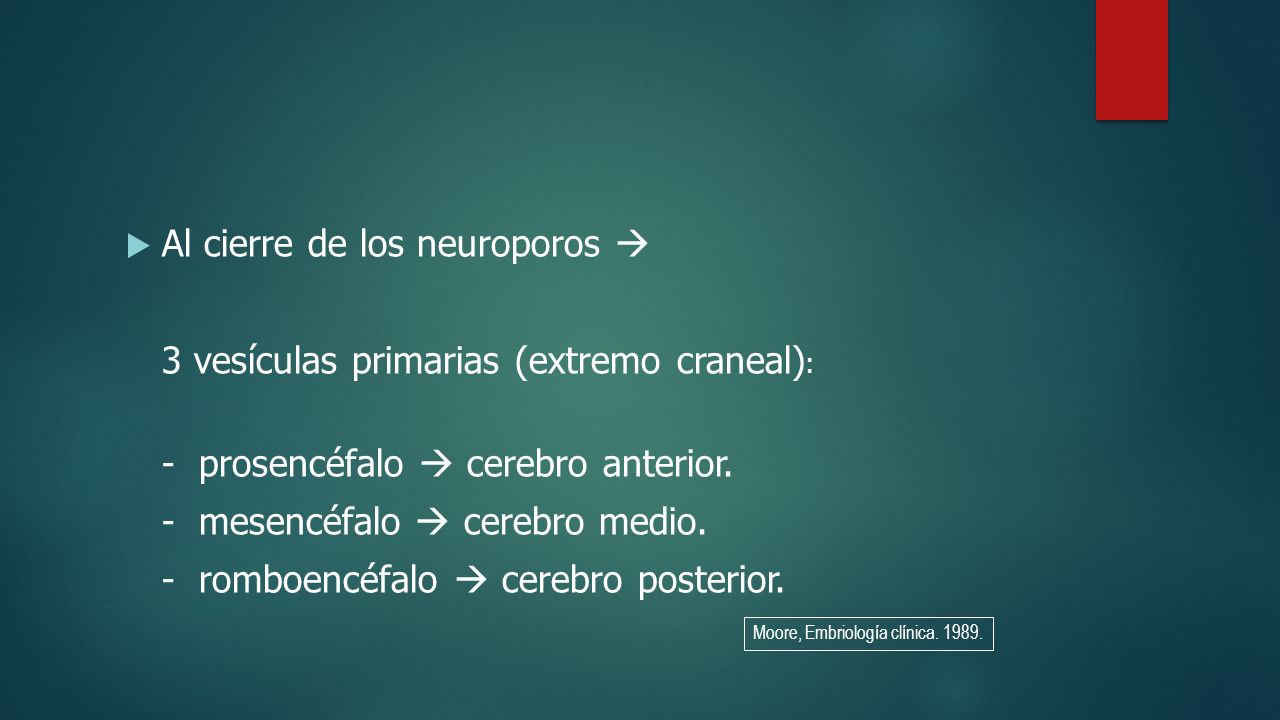 Al cierre de los neuroporos →

3 vesículas primarias (extremo craneal):

- prosencéfalo → cerebro anterior.
- mesencéfalo → cerebro medio.
- romboencéfalo → cerebro posterior.

Moore, Embriología clínica. 1989.